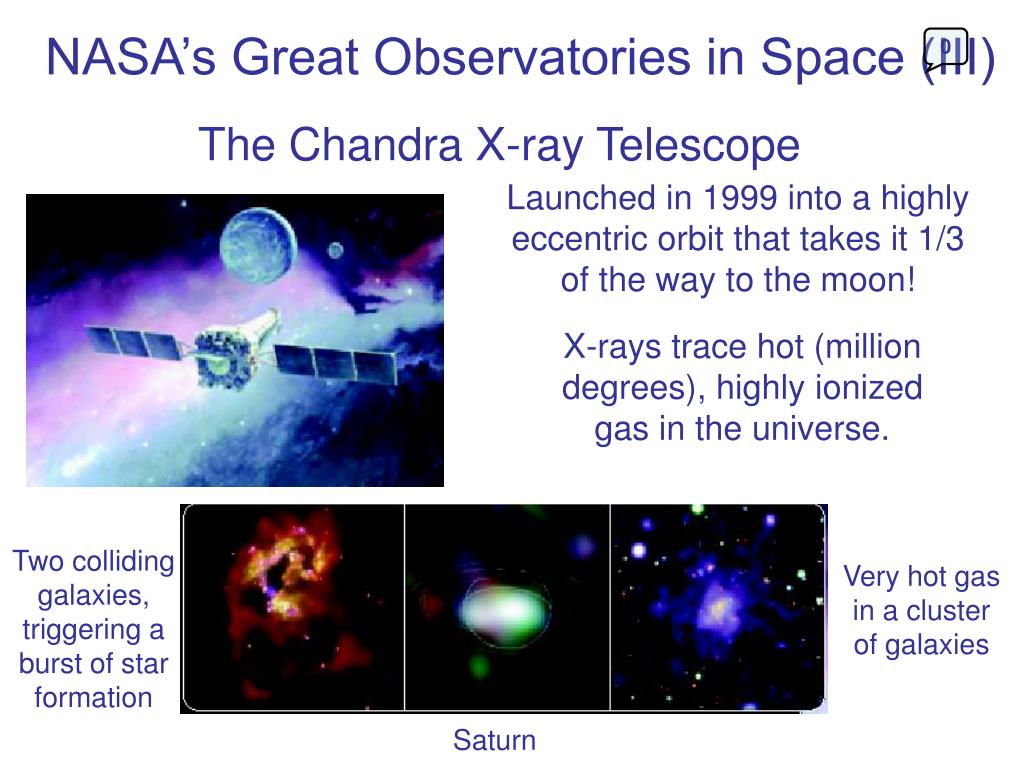 NASA's Great Observatories in Space (III)

The Chandra X-ray Telescope

Launched in 1999 into a highly eccentric orbit that takes it 1/3 of the way to the moon!

X-rays trace hot (million degrees), highly ionized gas in the universe.

Two colliding galaxies, triggering a burst of star formation

Very hot gas in a cluster of galaxies

Saturn